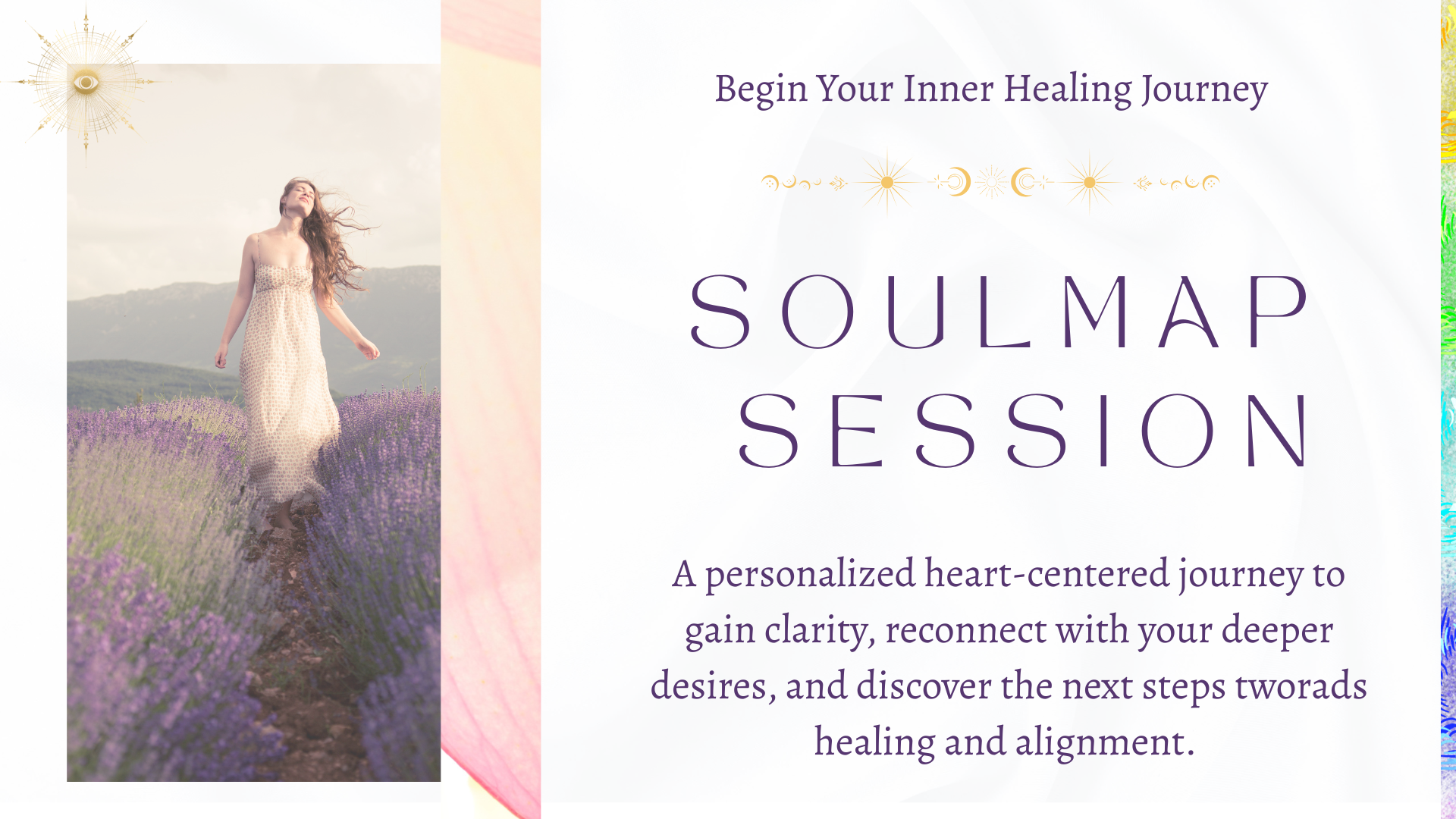 Begin Your Inner Healing Journey

SOULMAP
SESSION

A personalized heart-centered journey to gain clarity, reconnect with your deeper desires, and discover the next steps tworads healing and alignment.